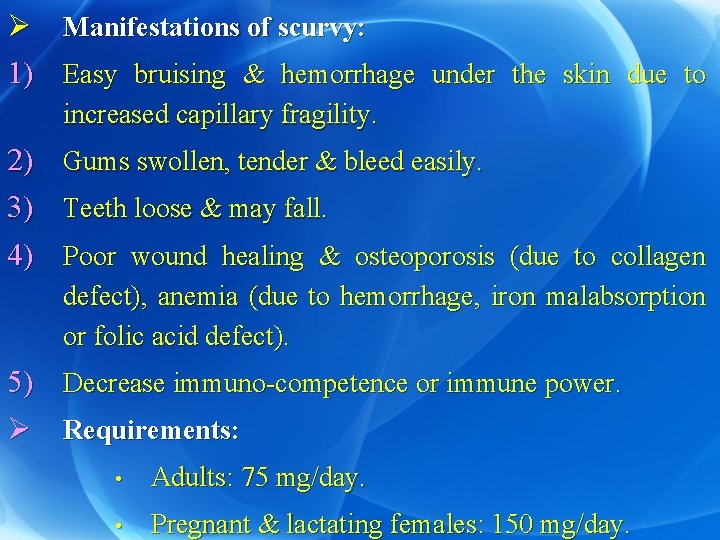 ➢ Manifestations of scurvy:

1) Easy bruising & hemorrhage under the skin due to increased capillary fragility.

2) Gums swollen, tender & bleed easily.

3) Teeth loose & may fall.

4) Poor wound healing & osteoporosis (due to collagen defect), anemia (due to hemorrhage, iron malabsorption or folic acid defect).

5) Decrease immuno-competence or immune power.

➢ Requirements:

• Adults: 75 mg/day.

• Pregnant & lactating females: 150 mg/day.